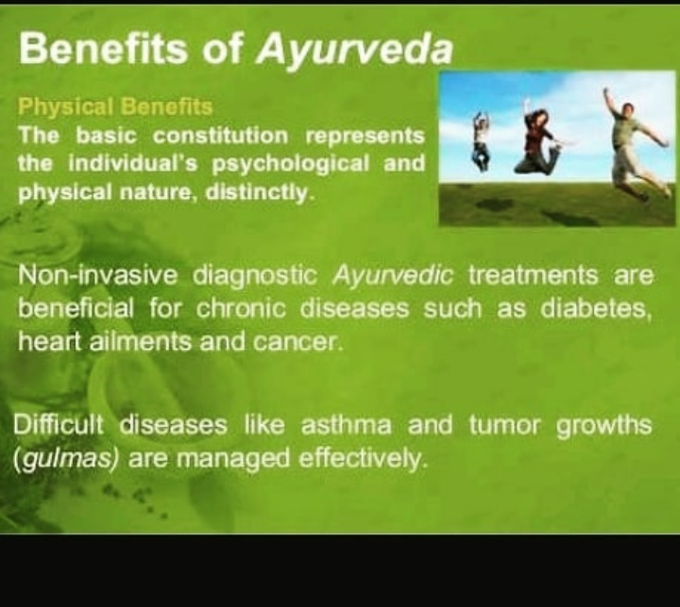 Benefits of Ayurveda

Physical Benefits

The basic constitution represents the individual's psychological and physical nature, distinctly.

Non-invasive diagnostic Ayurvedic treatments are beneficial for chronic diseases such as diabetes, heart ailments and cancer.

Difficult diseases like asthma and tumor growths (gulmas) are managed effectively.